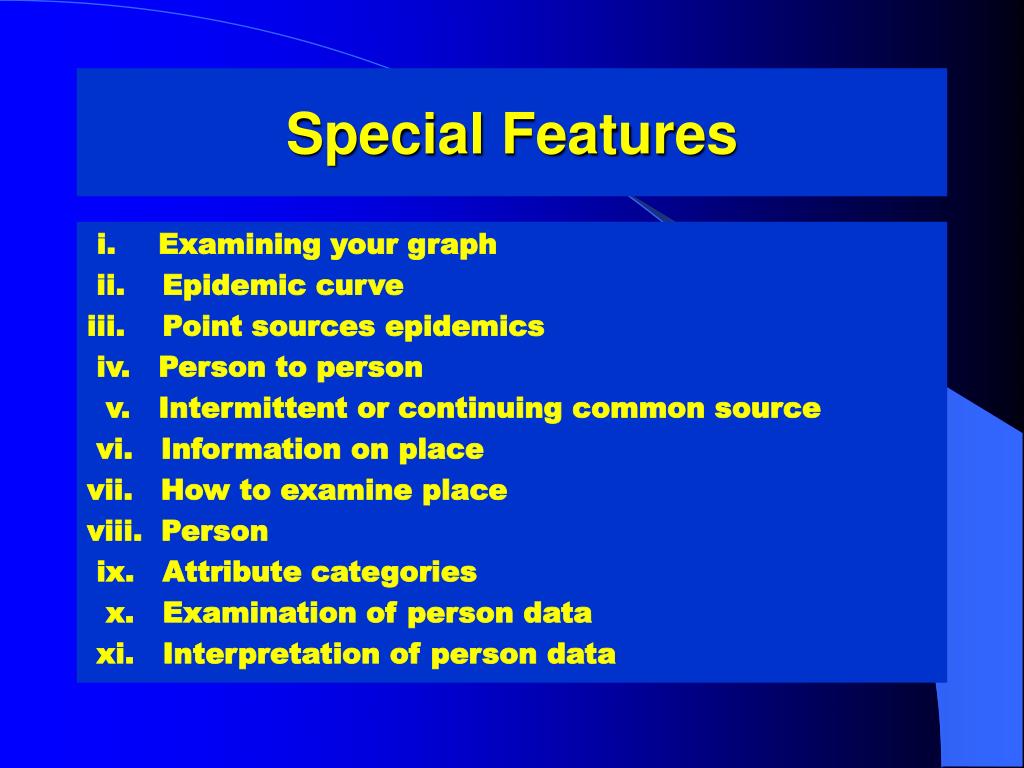 Special Features

i. Examining your graph
ii. Epidemic curve
iii. Point sources epidemics
iv. Person to person
v. Intermittent or continuing common source
vi. Information on place
vii. How to examine place
viii. Person
ix. Attribute categories
x. Examination of person data
xi. Interpretation of person data